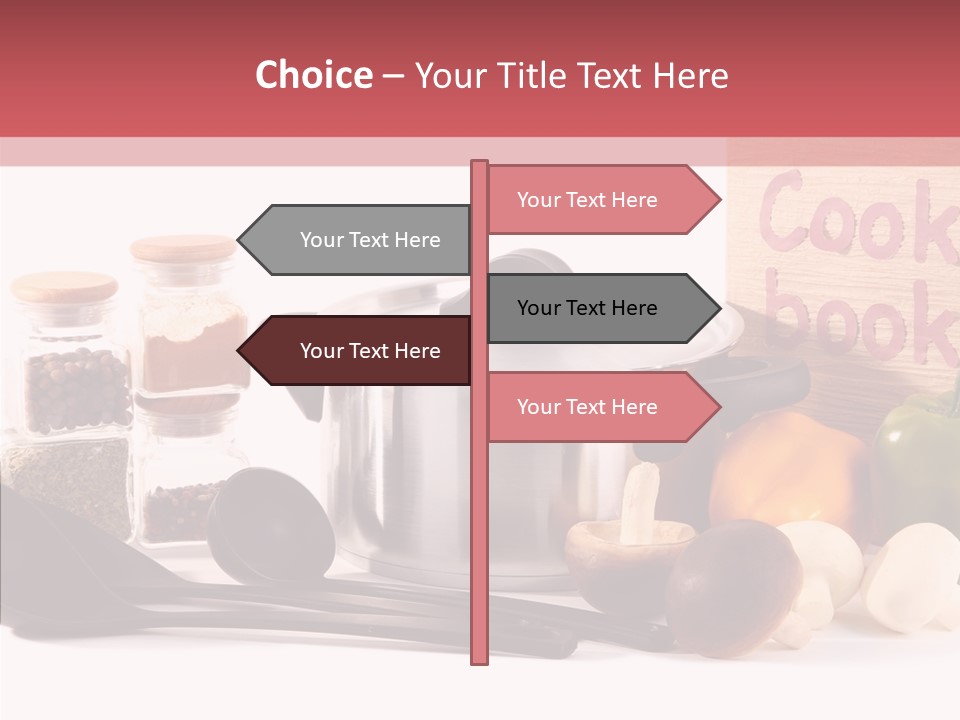 Choice – Your Title Text Here

Your Text Here

Your Text Here

Your Text Here

Your Text Here

Your Text Here

Cook book